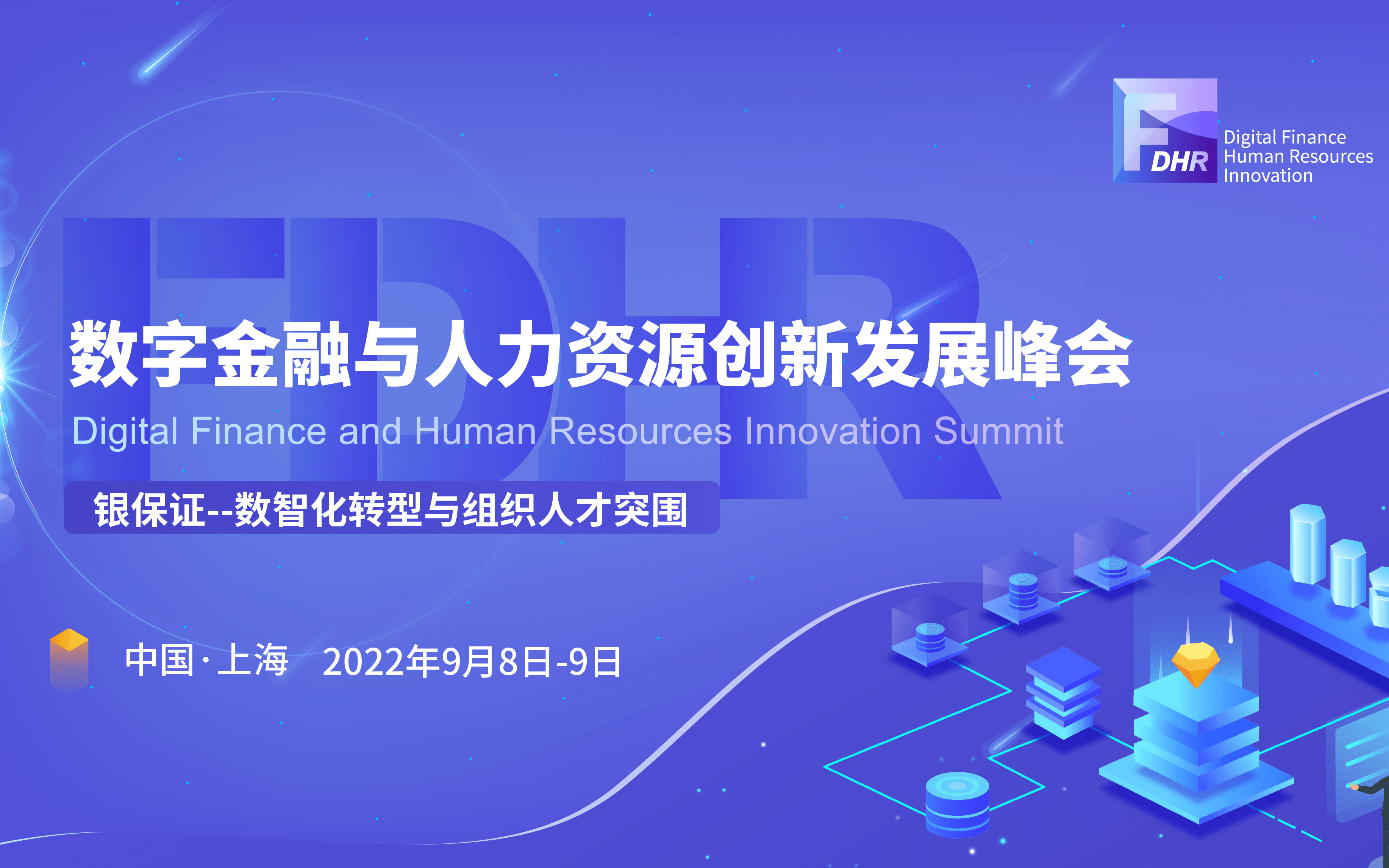 F DHR Digital Finance Human Resources Innovation

FDHR

数字金融与人力资源创新发展峰会

Digital Finance and Human Resources Innovation Summit

银保证--数智化转型与组织人才突围

中国·上海 2022年9月8日-9日